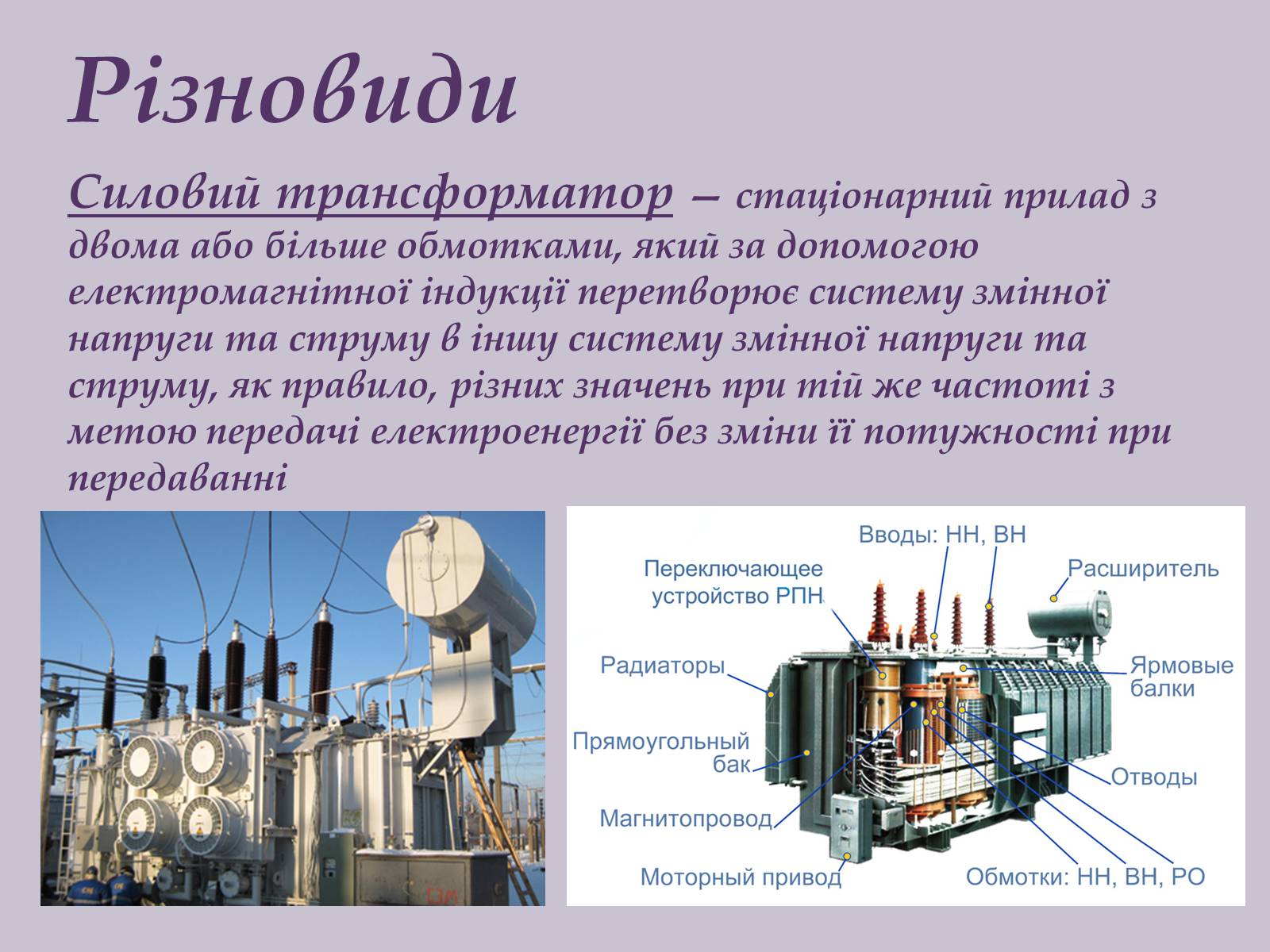 Різновиди

Силовий трансформатор – стаціонарний прилад з двома або більше обмотками, який за допомогою електромагнітної індукції перетворює систему змінної напруги та струму в іншу систему змінної напруги та струму, як правило, різних значень при тій же частоті з метою передачі електроенергії без зміни її потужності при передаванні

Вводы: НН, ВН
Переключающее устройство РПН
Расширитель
Радиаторы
Ярмовые балки
Прямоугольный бак
Отводы
Магнитопровод
Моторный привод
Обмотки: НН, ВН, РО